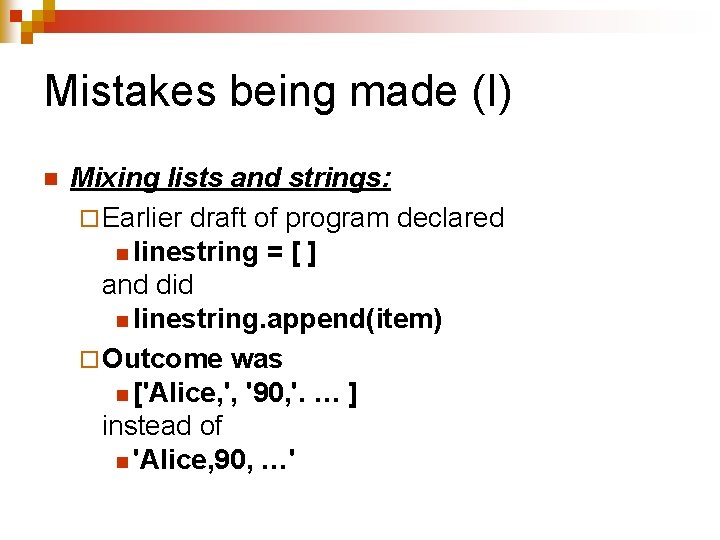 Mistakes being made (I)

Mixing lists and strings:

Earlier draft of program declared

linestring = [ ]

and did

linestring.append(item)

Outcome was

['Alice,', '90,'. … ]

instead of

'Alice,90, …'